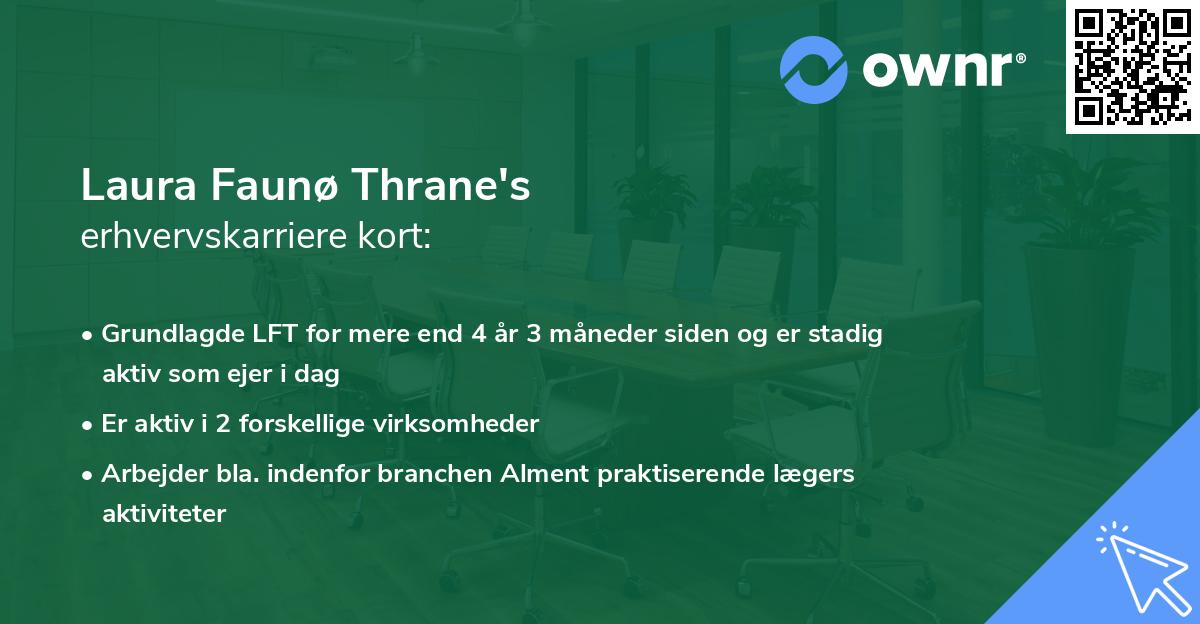 ownr®

Laura Faunø Thrane's
erhvervskarriere kort:

• Grundlagde LFT for mere end 4 år 3 måneder siden og er stadig aktiv som ejer i dag
• Er aktiv i 2 forskellige virksomheder
• Arbejder bla. indenfor branchen Alment praktiserende lægers aktiviteter